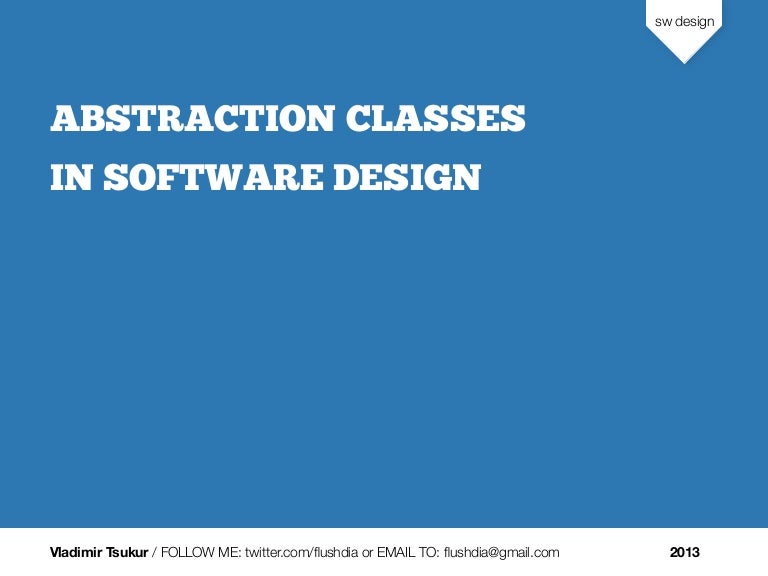 sw design

ABSTRACTION CLASSES
IN SOFTWARE DESIGN

Vladimir Tsukur / FOLLOW ME: twitter.com/flushdia or EMAIL TO: flushdia@gmail.com

2013